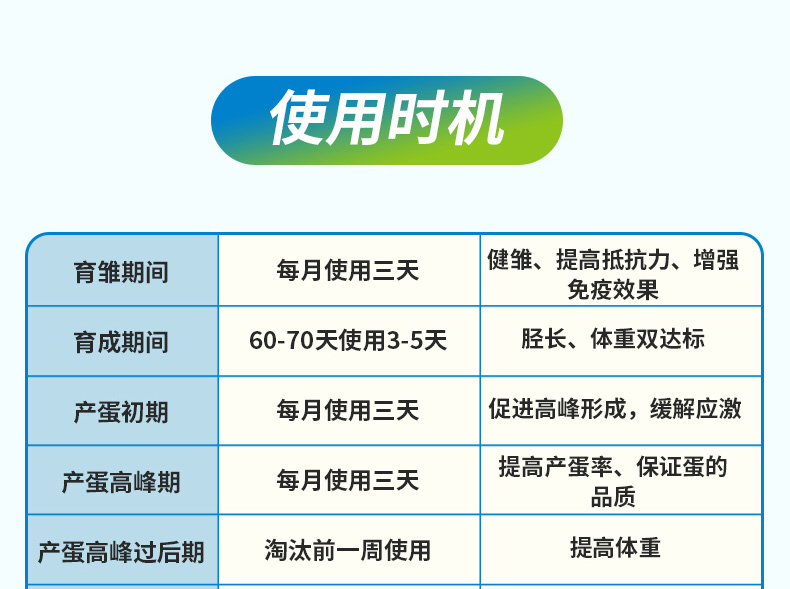 使用时机

| 育雏期间 | 每月使用三天 | 健雏、提高抵抗力、增强免疫效果 |
|---|---|---|
| 育成期间 | 60-70天使用3-5天 | 胫长、体重双达标 |
| 产蛋初期 | 每月使用三天 | 促进高峰形成，缓解应激 |
| 产蛋高峰期 | 每月使用三天 | 提高产蛋率、保证蛋的品质 |
| 产蛋高峰过后期 | 淘汰前一周使用 | 提高体重 |